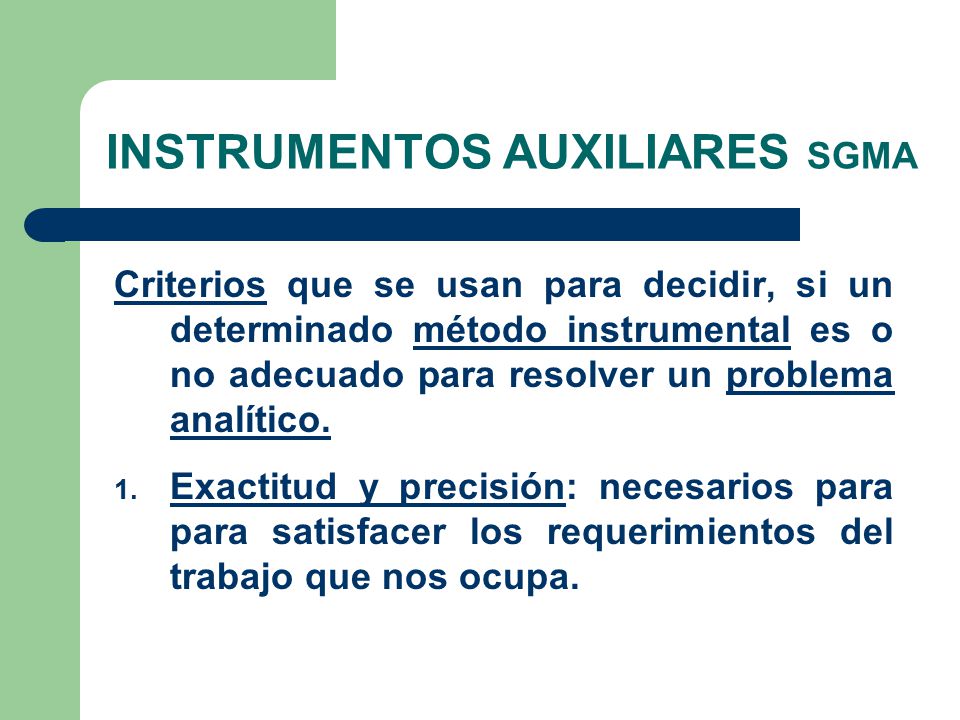 INSTRUMENTOS AUXILIARES SGMA

Criterios que se usan para decidir, si un determinado método instrumental es o no adecuado para resolver un problema analítico.

1. Exactitud y precisión: necesarios para para satisfacer los requerimientos del trabajo que nos ocupa.